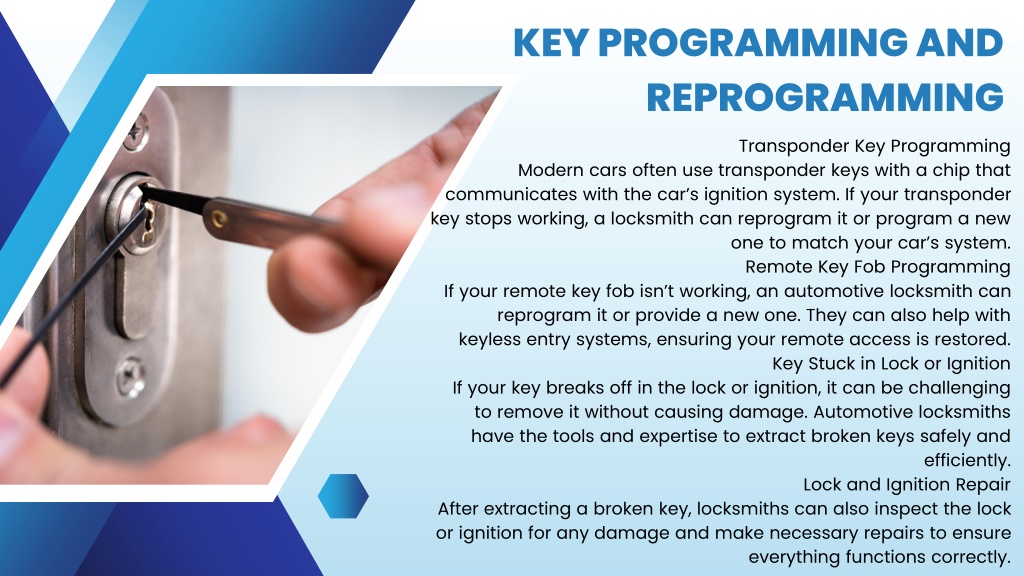 KEY PROGRAMMING AND REPROGRAMMING

Transponder Key Programming
Modern cars often use transponder keys with a chip that communicates with the car's ignition system. If your transponder key stops working, a locksmith can reprogram it or program a new one to match your car's system.
Remote Key Fob Programming
If your remote key fob isn't working, an automotive locksmith can reprogram it or provide a new one. They can also help with keyless entry systems, ensuring your remote access is restored.
Key Stuck in Lock or Ignition
If your key breaks off in the lock or ignition, it can be challenging to remove it without causing damage. Automotive locksmiths have the tools and expertise to extract broken keys safely and efficiently.
Lock and Ignition Repair
After extracting a broken key, locksmiths can also inspect the lock or ignition for any damage and make necessary repairs to ensure everything functions correctly.